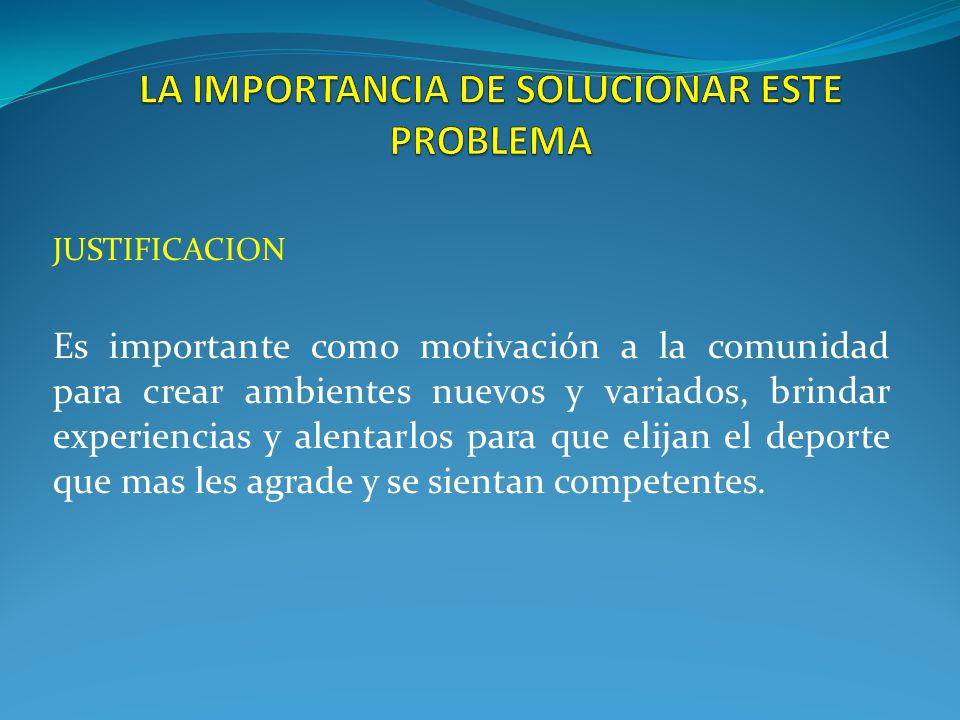 LA IMPORTANCIA DE SOLUCIONAR ESTE PROBLEMA

JUSTIFICACION

Es importante como motivación a la comunidad para crear ambientes nuevos y variados, brindar experiencias y alentarlos para que elijan el deporte que mas les agrade y se sientan competentes.